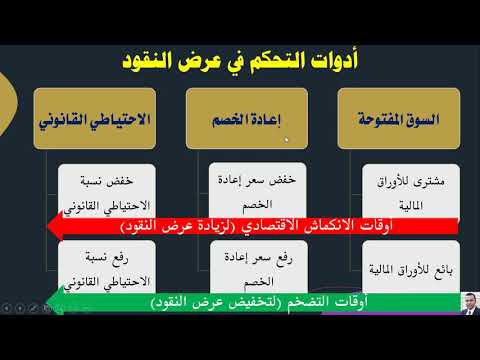 أدوات التحكم في عرض النقود

السوق المفتوحة

إعادة الخصم

الاحتياطي القانوني

مشترى للأوراق المالية

خفض سعر إعادة الخصم

خفض نسبة الاحتياطي القانوني

أوقات الانكماش الاقتصادي (لزيادة عرض النقود)

بائع للأوراق المالية

رفع سعر إعادة الخصم

رفع نسبة الاحتياطي القانوني

أوقات التضخم (لتخفيض عرض النقود)